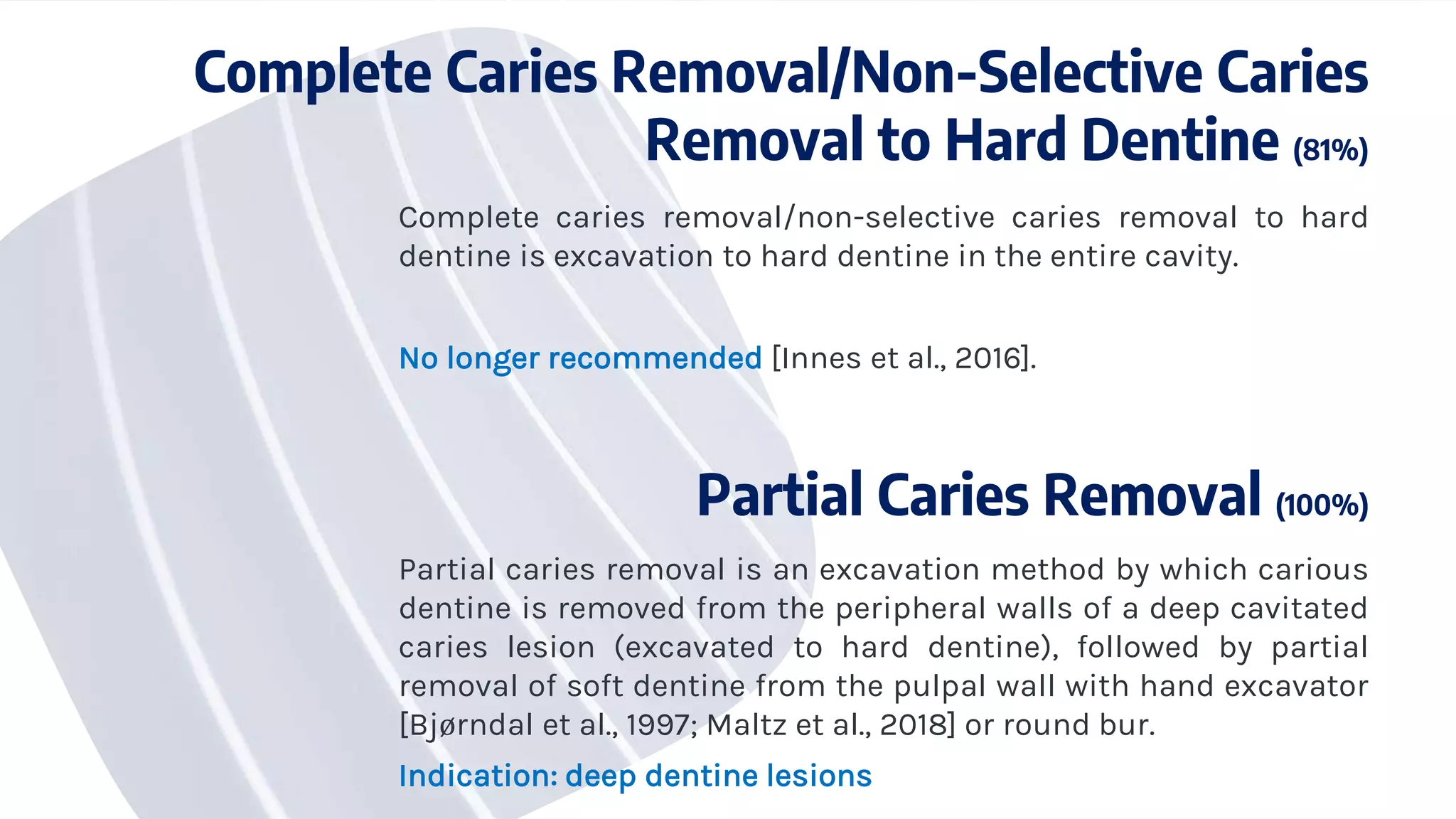 Complete Caries Removal/Non-Selective Caries Removal to Hard Dentine (81%)

Complete caries removal/non-selective caries removal to hard dentine is excavation to hard dentine in the entire cavity.

No longer recommended [Innes et al., 2016].

Partial Caries Removal (100%)

Partial caries removal is an excavation method by which carious dentine is removed from the peripheral walls of a deep cavitated caries lesion (excavated to hard dentine), followed by partial removal of soft dentine from the pulpal wall with hand excavator [Bjørndal et al., 1997; Maltz et al., 2018] or round bur.

Indication: deep dentine lesions